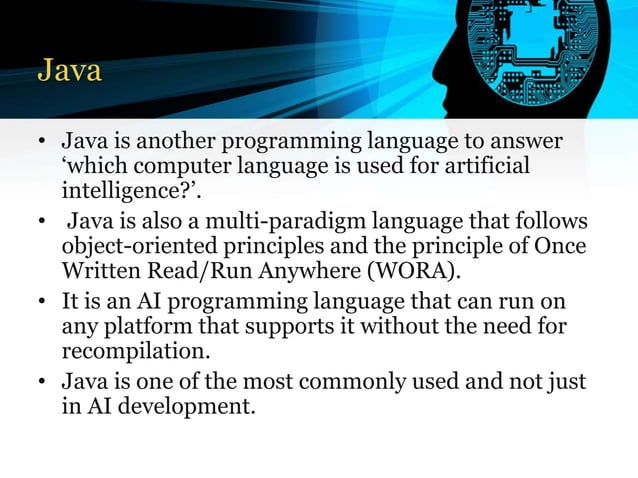 Java

• Java is another programming language to answer ‘which computer language is used for artificial intelligence?’.
• Java is also a multi-paradigm language that follows object-oriented principles and the principle of Once Written Read/Run Anywhere (WORA).
• It is an AI programming language that can run on any platform that supports it without the need for recompilation.
• Java is one of the most commonly used and not just in AI development.